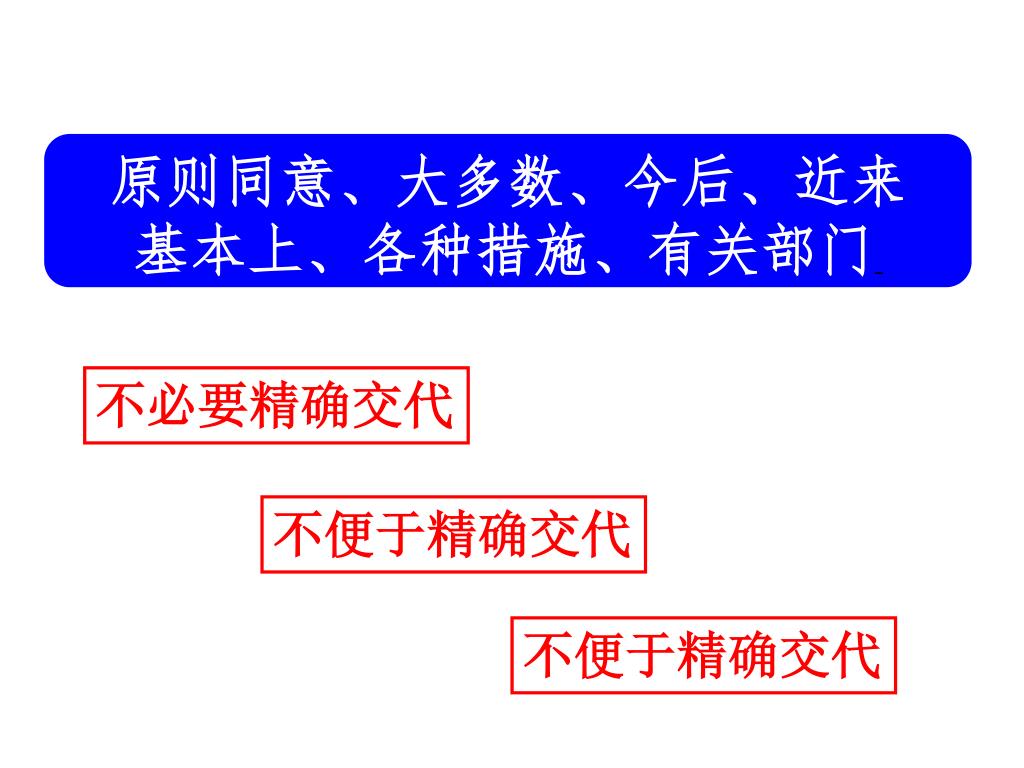 原则同意、大多数、今后、近来
基本上、各种措施、有关部门

不必要精确交代

不便于精确交代

不便于精确交代